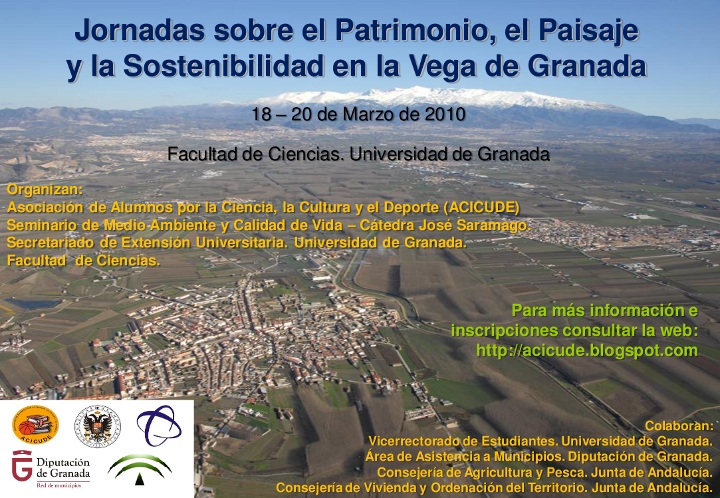 Jornadas sobre el Patrimonio, el Paisaje y la Sostenibilidad en la Vega de Granada

18 – 20 de Marzo de 2010

Facultad de Ciencias. Universidad de Granada

Organizan:
Asociación de Alumnos por la Ciencia, la Cultura y el Deporte (ACICUDE)
Seminario de Medio Ambiente y Calidad de Vida – Cátedra José Saramago.
Secretariado de Extensión Universitaria. Universidad de Granada.
Facultad de Ciencias.

Para más información e inscripciones consultar la web: http://acicude.blogspot.com

ACICUDE

Diputación de Granada
Red de municipios

Colaboran:
Vicerrectorado de Estudiantes. Universidad de Granada.
Área de Asistencia a Municipios. Diputación de Granada.
Consejería de Agricultura y Pesca. Junta de Andalucía.
Consejería de Vivienda y Ordenación del Territorio. Junta de Andalucía.